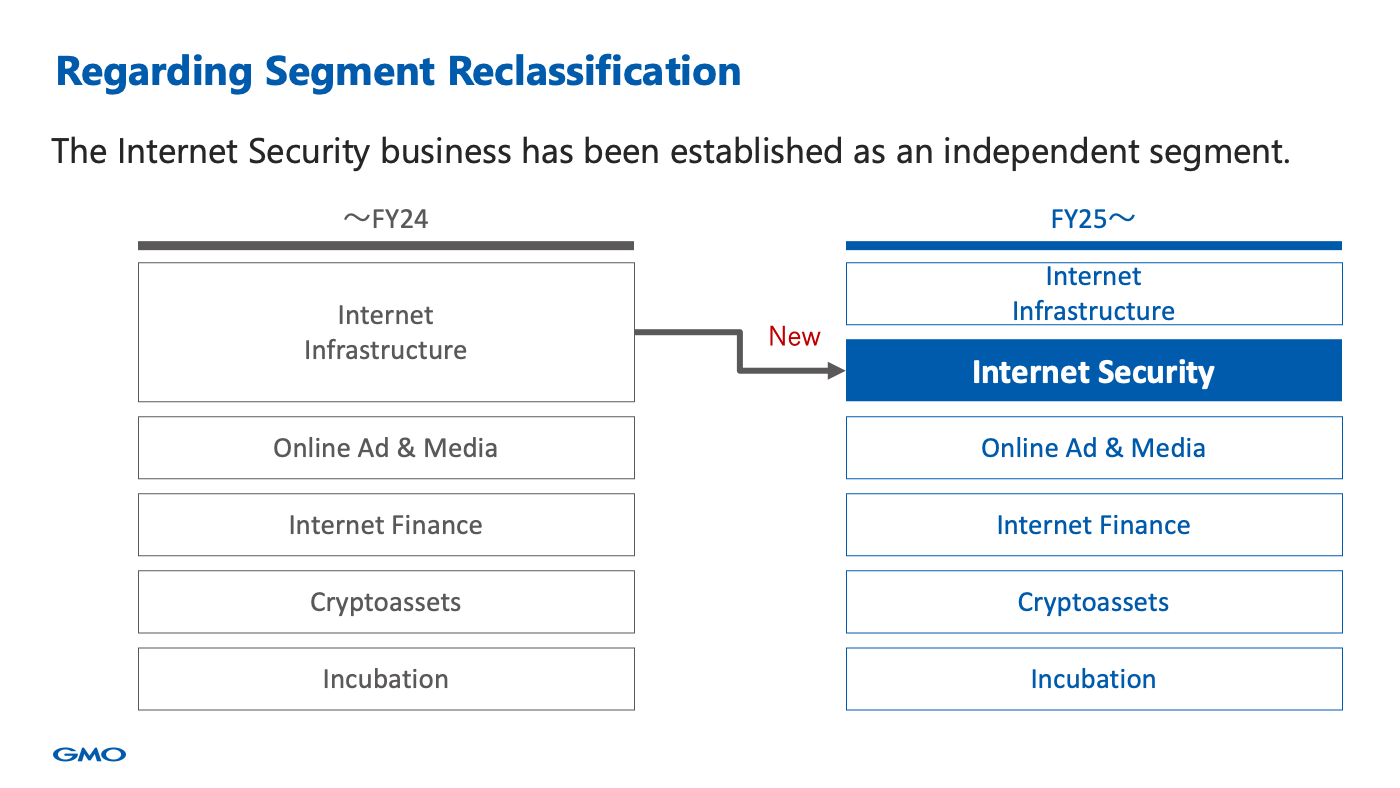 Regarding Segment Reclassification

The Internet Security business has been established as an independent segment.

～FY24

Internet Infrastructure

Online Ad & Media

Internet Finance

Cryptoassets

Incubation

New

FY25～

Internet Infrastructure

Internet Security

Online Ad & Media

Internet Finance

Cryptoassets

Incubation

GMO